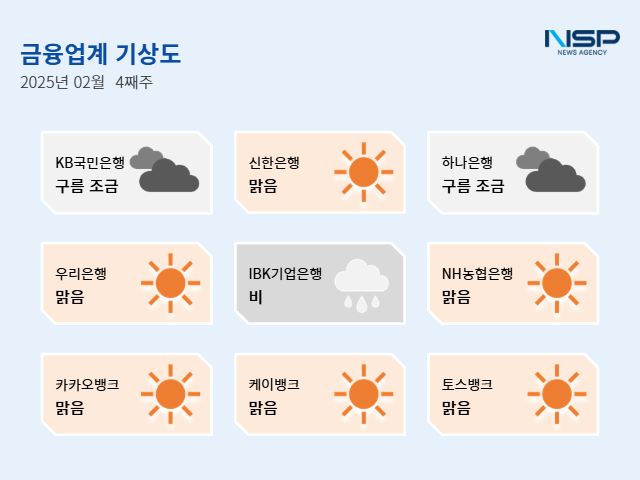 금융업계 기상도
2025년 02월 4째주

NSP
NEWS AGENCY

KB국민은행
구름 조금

신한은행
맑음

하나은행
구름 조금

우리은행
맑음

IBK기업은행
비

NH농협은행
맑음

카카오뱅크
맑음

케이뱅크
맑음

토스뱅크
맑음